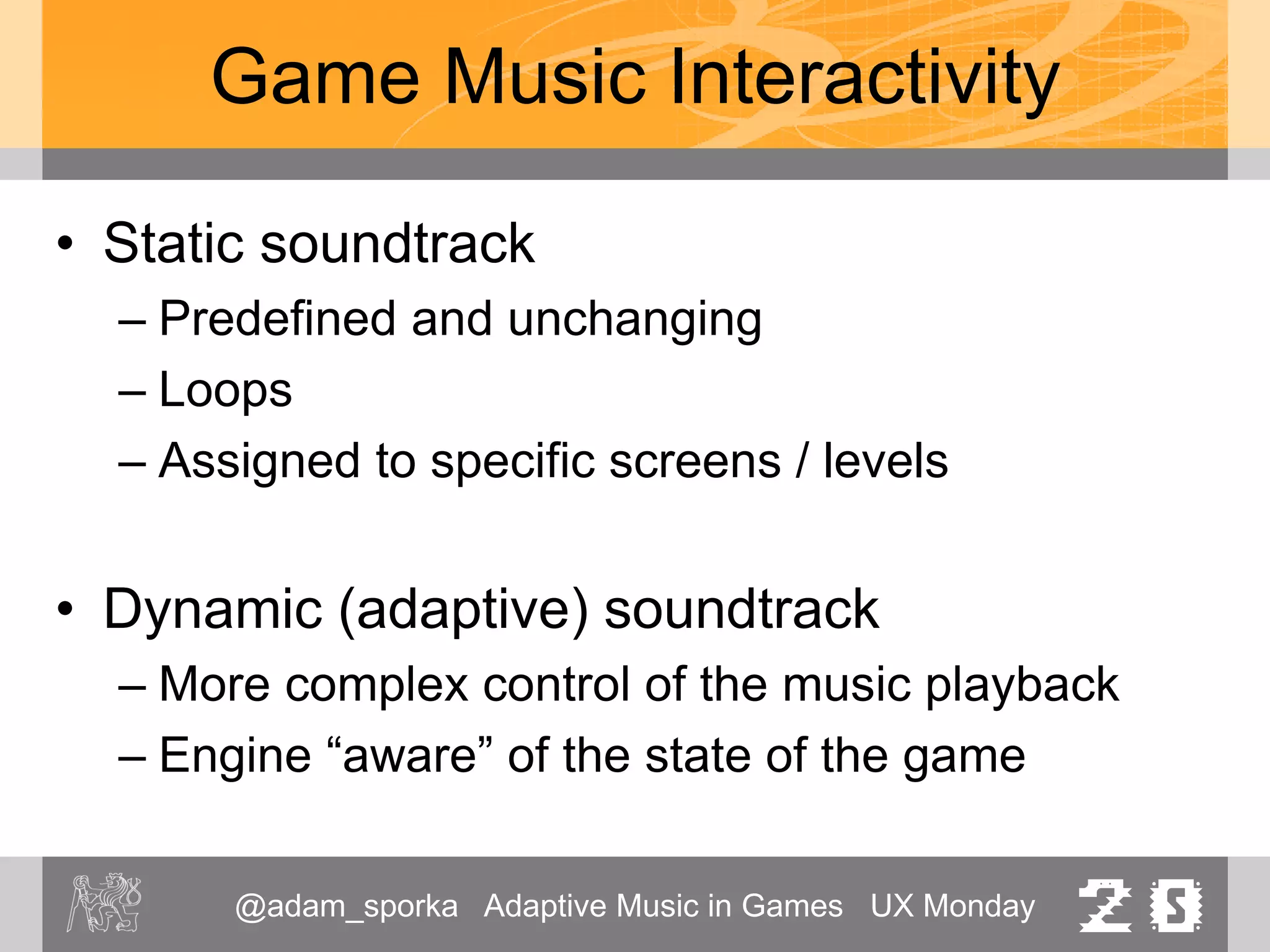 Game Music Interactivity

• Static soundtrack
– Predefined and unchanging
– Loops
– Assigned to specific screens / levels

• Dynamic (adaptive) soundtrack
– More complex control of the music playback
– Engine “aware” of the state of the game

@adam_sporka Adaptive Music in Games UX Monday